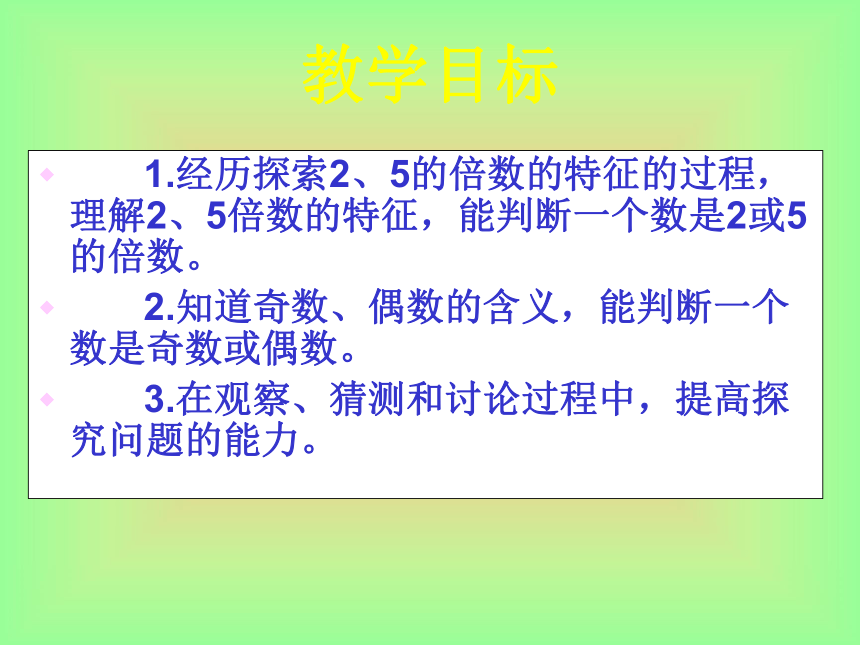 教学目标

1.经历探索2、5的倍数的特征的过程，理解2、5倍数的特征，能判断一个数是2或5的倍数。

2.知道奇数、偶数的含义，能判断一个数是奇数或偶数。

3.在观察、猜测和讨论过程中，提高探究问题的能力。